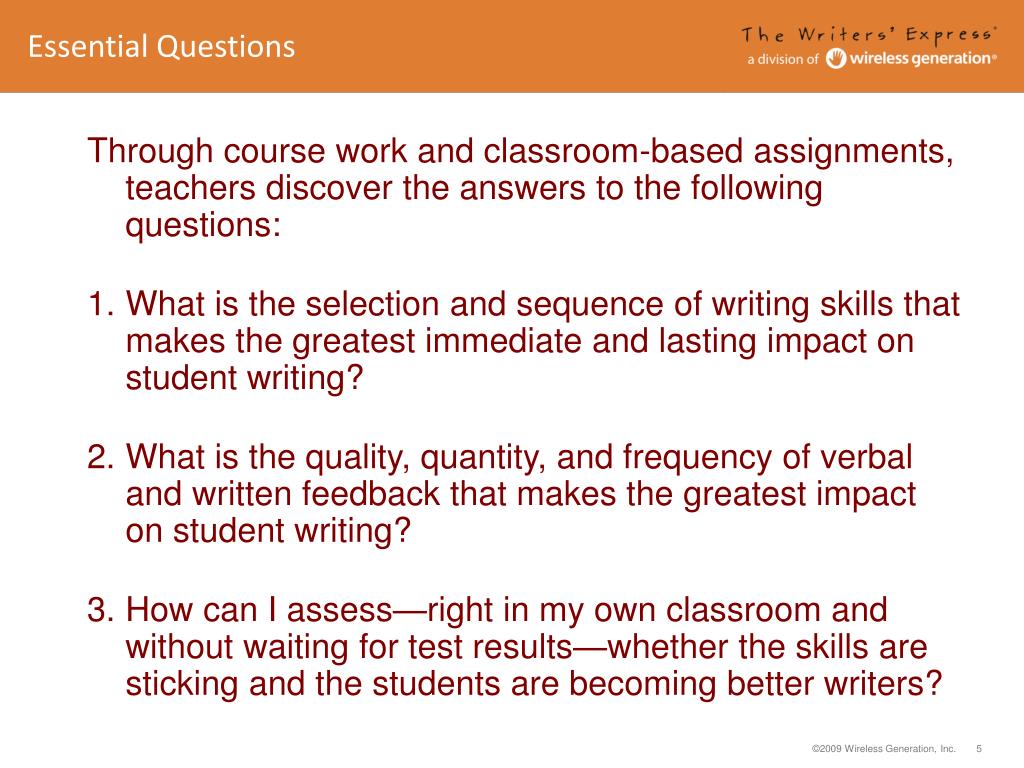 Essential Questions

The Writers' Express®
a division of wireless generation®

Through course work and classroom-based assignments, teachers discover the answers to the following questions:

1. What is the selection and sequence of writing skills that makes the greatest immediate and lasting impact on student writing?

2. What is the quality, quantity, and frequency of verbal and written feedback that makes the greatest impact on student writing?

3. How can I assess—right in my own classroom and without waiting for test results—whether the skills are sticking and the students are becoming better writers?

©2009 Wireless Generation, Inc. 5